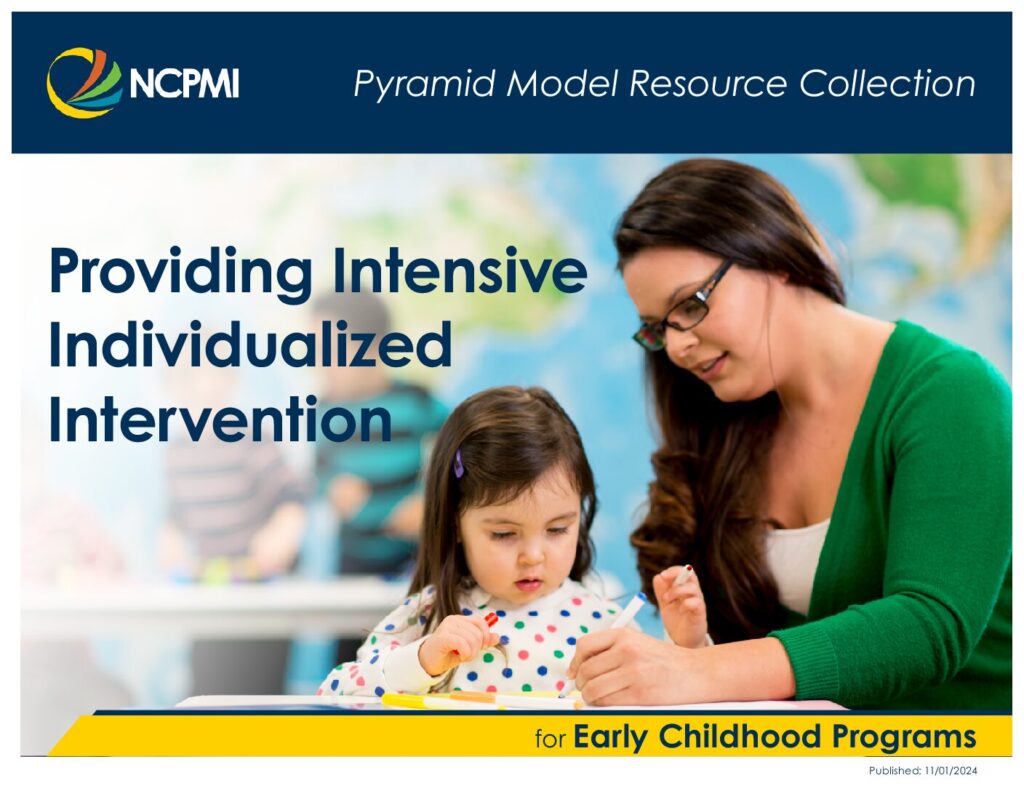 NCPMI

Pyramid Model Resource Collection

Providing Intensive Individualized Intervention

for Early Childhood Programs

Published: 11/01/2024